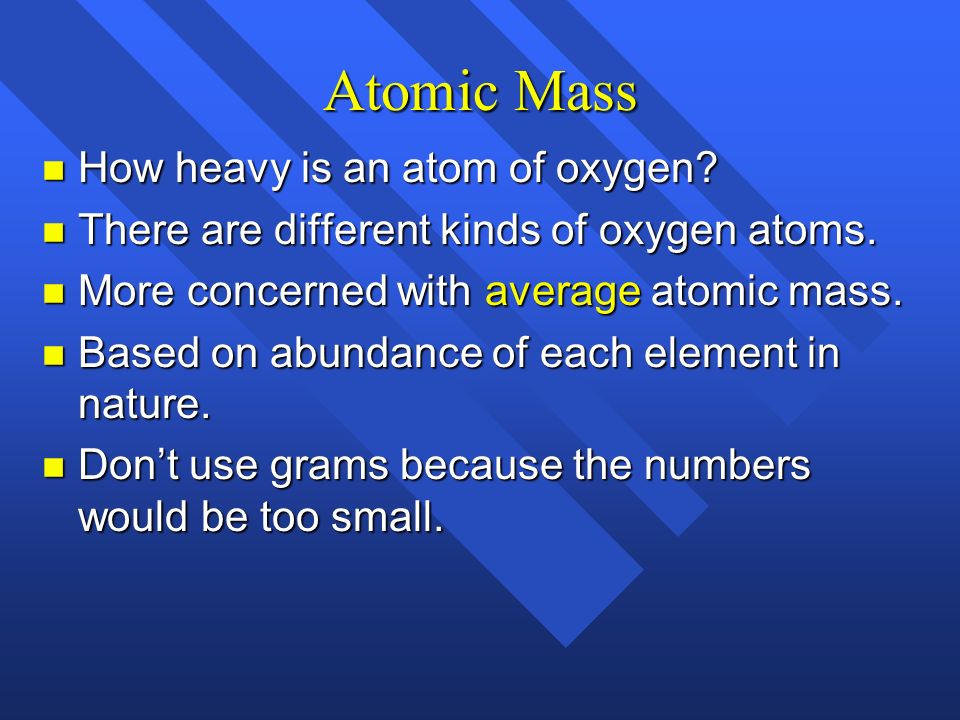 Atomic Mass

- How heavy is an atom of oxygen?
- There are different kinds of oxygen atoms.
- More concerned with average atomic mass.
- Based on abundance of each element in nature.
- Don’t use grams because the numbers would be too small.